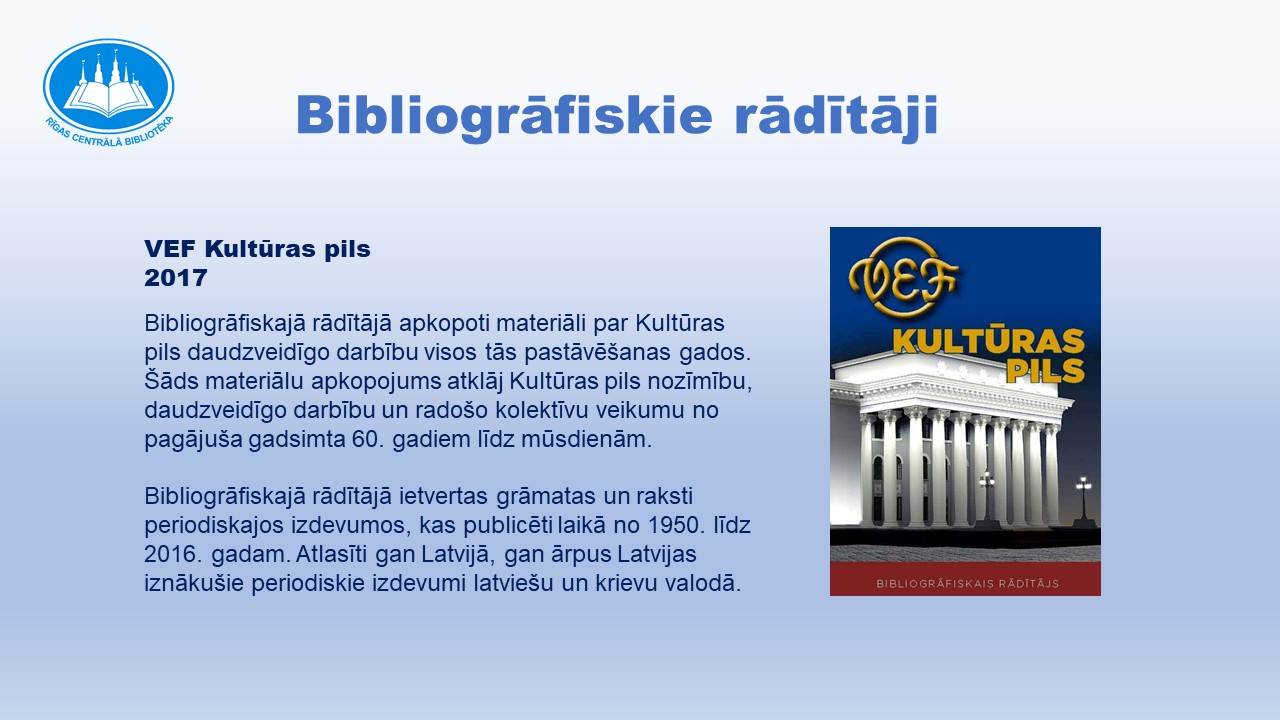 RĪGAS CENTRĀLĀ BIBLIOTĒKA

Bibliogrāfiskie rādītāji

VEF Kultūras pils
2017

Bibliogrāfiskajā rādītājā apkopoti materiāli par Kultūras pils daudzveidīgo darbību visos tās pastāvēšanas gados. Šāds materiālu apkopojums atklāj Kultūras pils nozīmību, daudzveidīgo darbību un radošo kolektīvu veikumu no pagājuša gadsimta 60. gadiem līdz mūsdienām.

Bibliogrāfiskajā rādītājā ietvertas grāmatas un raksti periodiskajos izdevumos, kas publicēti laikā no 1950. līdz 2016. gadam. Atlasīti gan Latvijā, gan ārpus Latvijas iznākušie periodiskie izdevumi latviešu un krievu valodā.

VEF
KULTŪRAS PILS
BIBLIOGRĀFISKAIS RĀDĪTĀJS